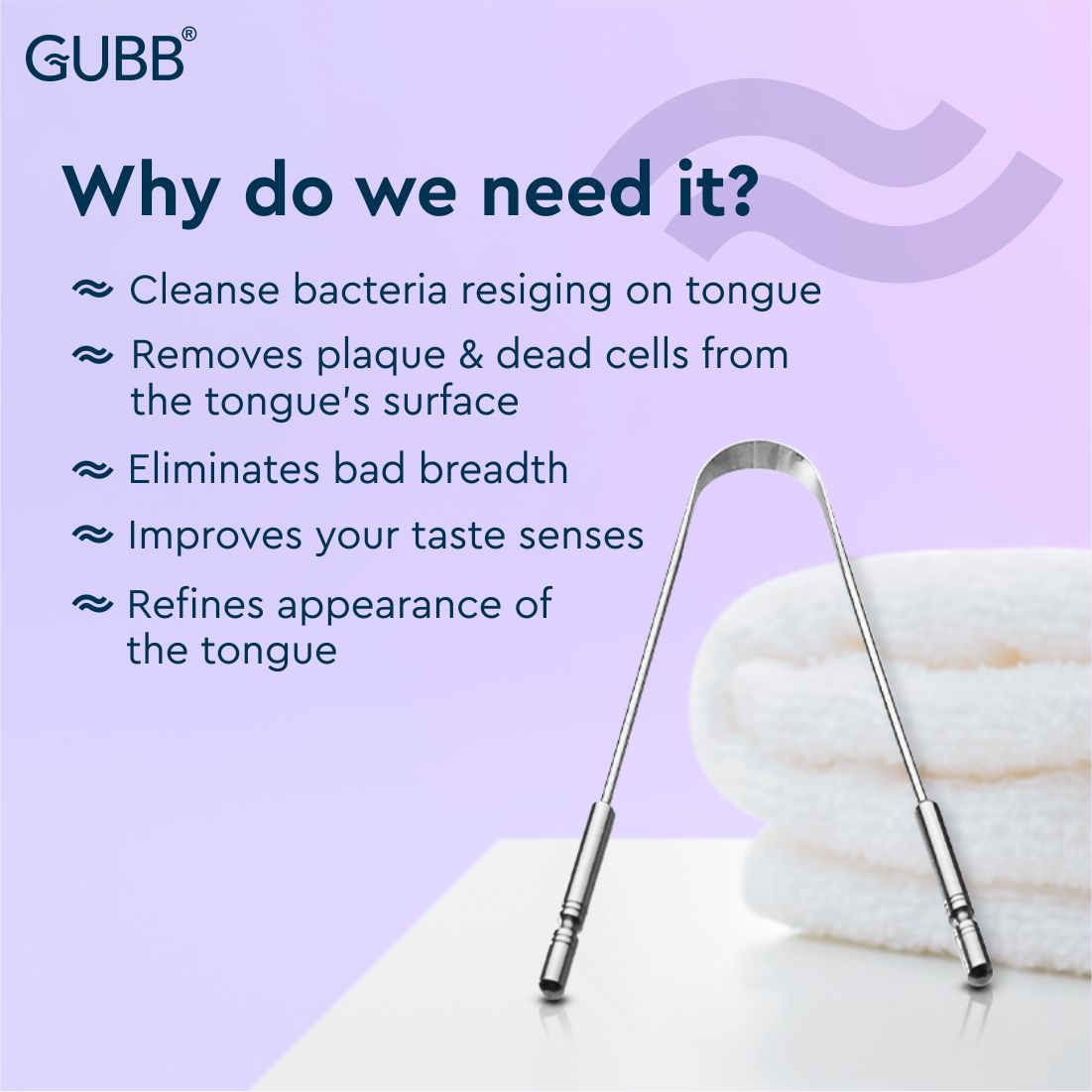 GUBB®

Why do we need it?

≈ Cleanse bacteria resiging on tongue

≈ Removes plaque & dead cells from the tongue's surface

≈ Eliminates bad breadth

≈ Improves your taste senses

≈ Refines appearance of the tongue